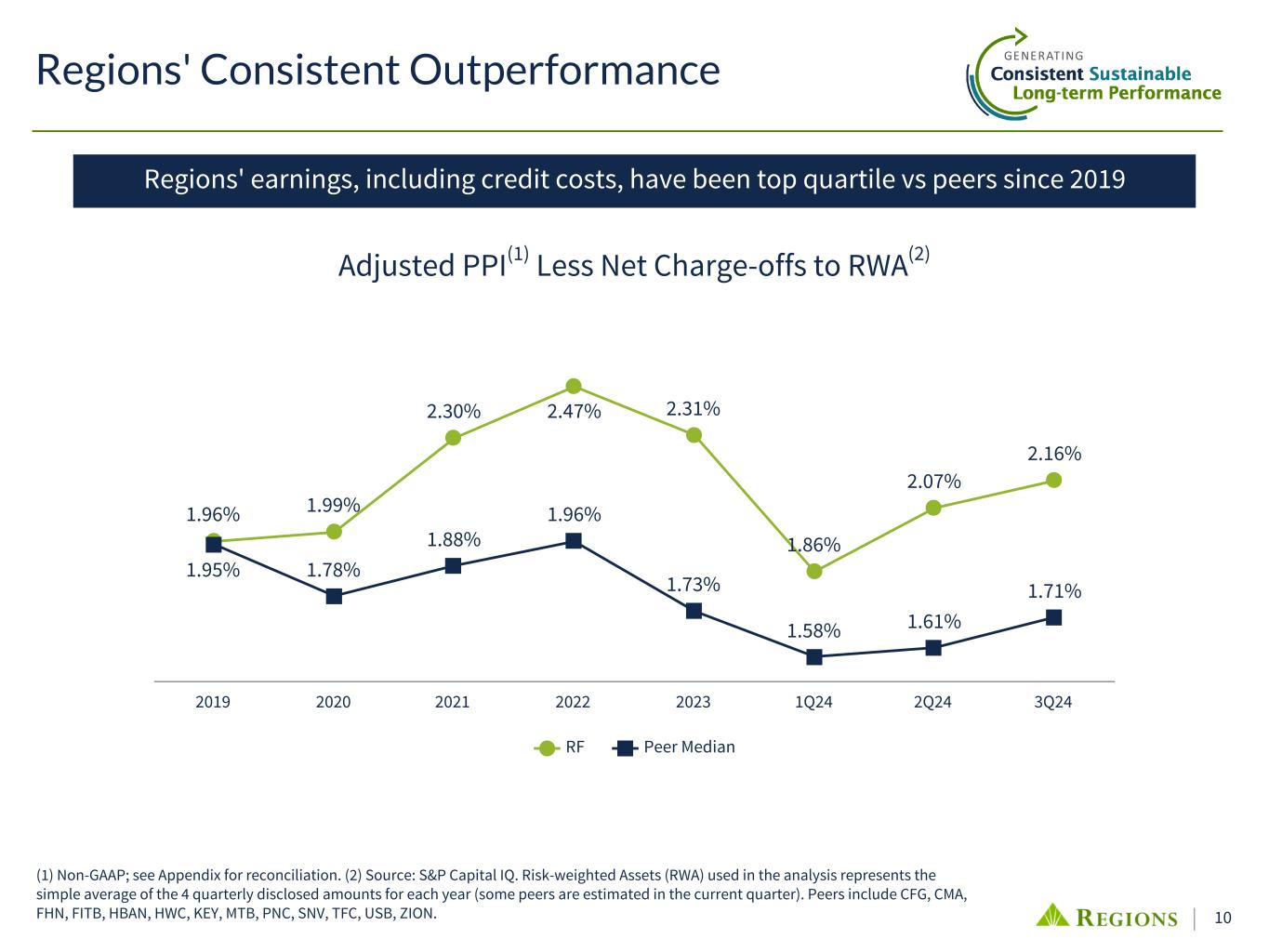 Regions' Consistent Outperformance

GENERATING
Consistent Sustainable
Long-term Performance

Regions' earnings, including credit costs, have been top quartile vs peers since 2019

Adjusted PPI$^{(1)}$ Less Net Charge-offs to RWA$^{(2)}$

1.96%
1.99%
2.30%
2.47%
2.31%
1.86%
2.07%
2.16%
1.95%
1.78%
1.88%
1.96%
1.73%
1.58%
1.61%
1.71%

2019
2020
2021
2022
2023
1Q24
2Q24
3Q24

RF
Peer Median

(1) Non-GAAP; see Appendix for reconciliation. (2) Source: S&P Capital IQ. Risk-weighted Assets (RWA) used in the analysis represents the simple average of the 4 quarterly disclosed amounts for each year (some peers are estimated in the current quarter). Peers include CFG, CMA, FHN, FITB, HBAN, HWC, KEY, MTB, PNC, SNV, TFC, USB, ZION.

REGIONS
10